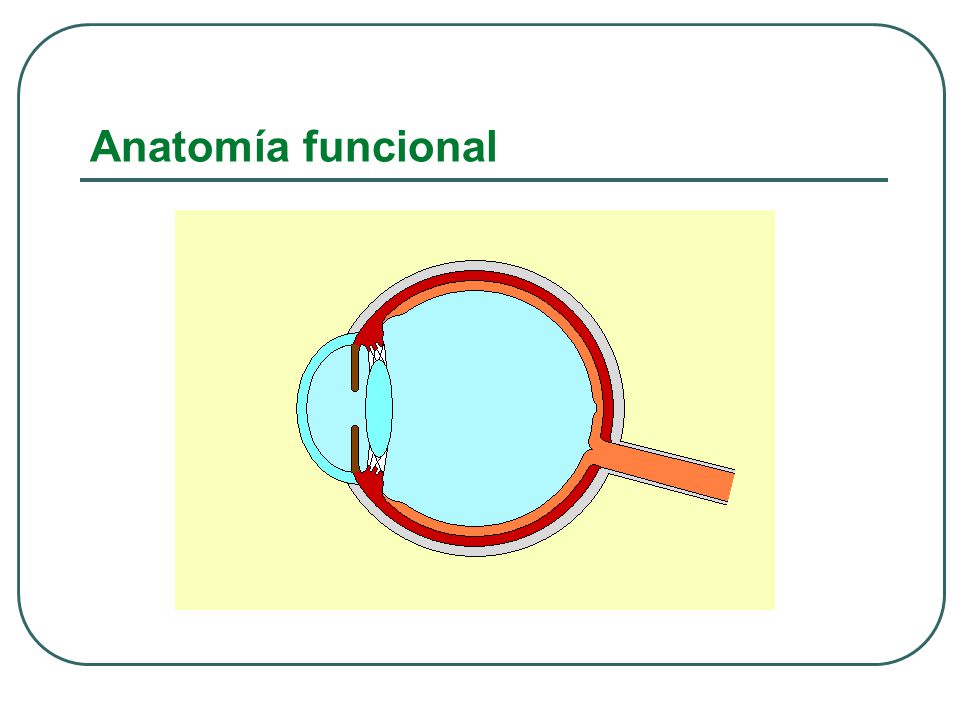 Anatomía funcional